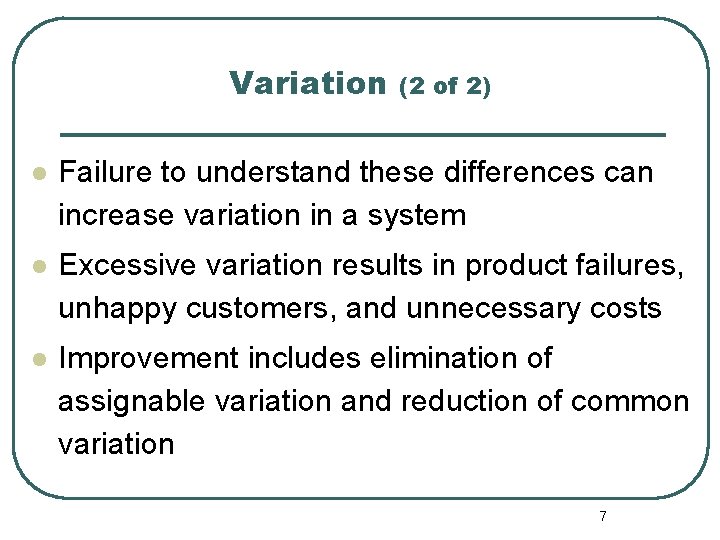 Variation (2 of 2)

- Failure to understand these differences can increase variation in a system
- Excessive variation results in product failures, unhappy customers, and unnecessary costs
- Improvement includes elimination of assignable variation and reduction of common variation

7